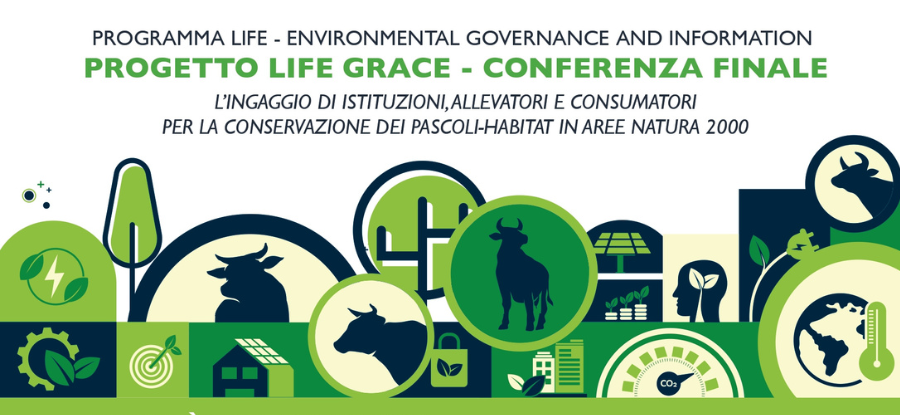 PROGRAMMA LIFE - ENVIRONMENTAL GOVERNANCE AND INFORMATION
PROGETTO LIFE GRACE - CONFERENZA FINALE
L'INGAGGIO DI ISTITUZIONI, ALLEVATORI E CONSUMATORI PER LA CONSERVAZIONE DEI PASCOLI-HABITAT IN AREE NATURA 2000

$CO_2$